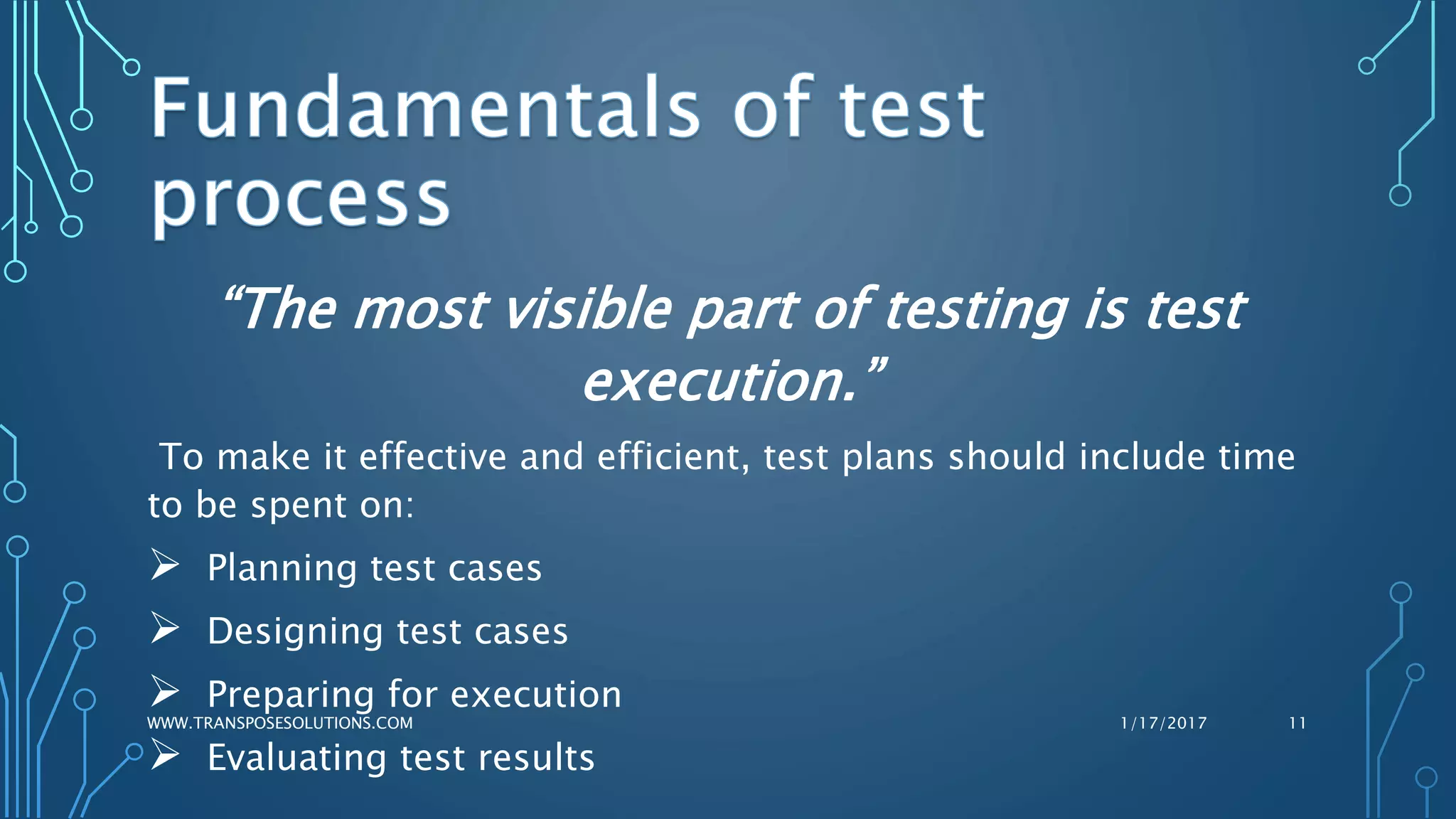 Fundamentals of test process

“The most visible part of testing is test execution.”

To make it effective and efficient, test plans should include time to be spent on:

➢ Planning test cases

➢ Designing test cases

➢ Preparing for execution

➢ Evaluating test results

WWW.TRANSPOSESOLUTIONS.COM

1/17/2017

11